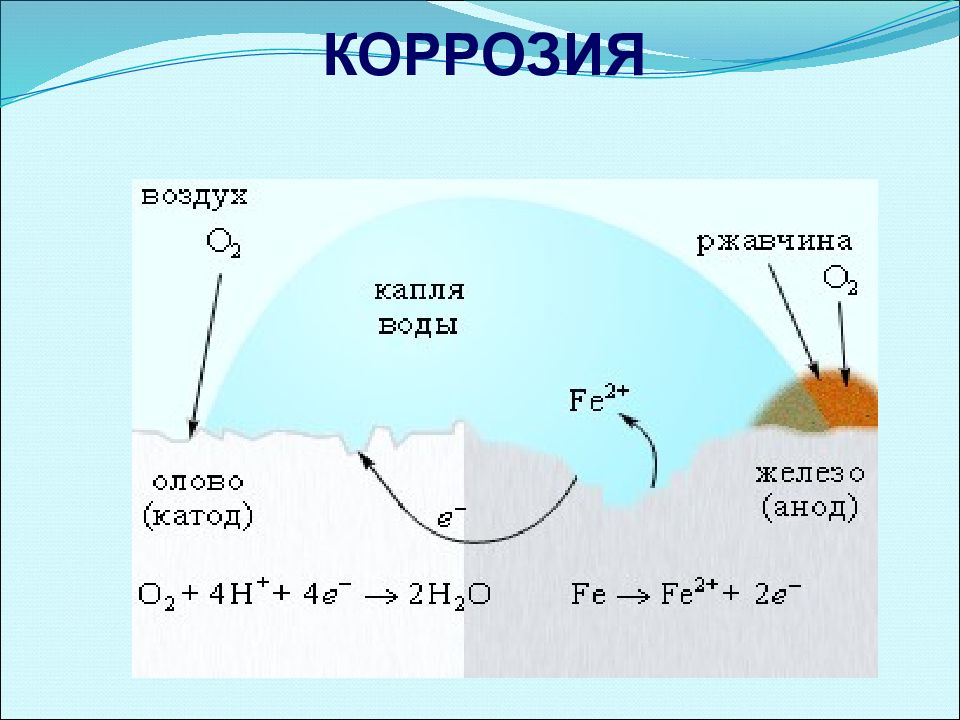 КОРРОЗИЯ

воздух

$O_2$

капля воды

ржавчина

$O_2$

$Fe^{2+}$

олово (катод)

$e^-$

железо (анод)

$O_2 + 4H^+ + 4e^- \rightarrow 2H_2O$

$Fe \rightarrow Fe^{2+} + 2e^-$